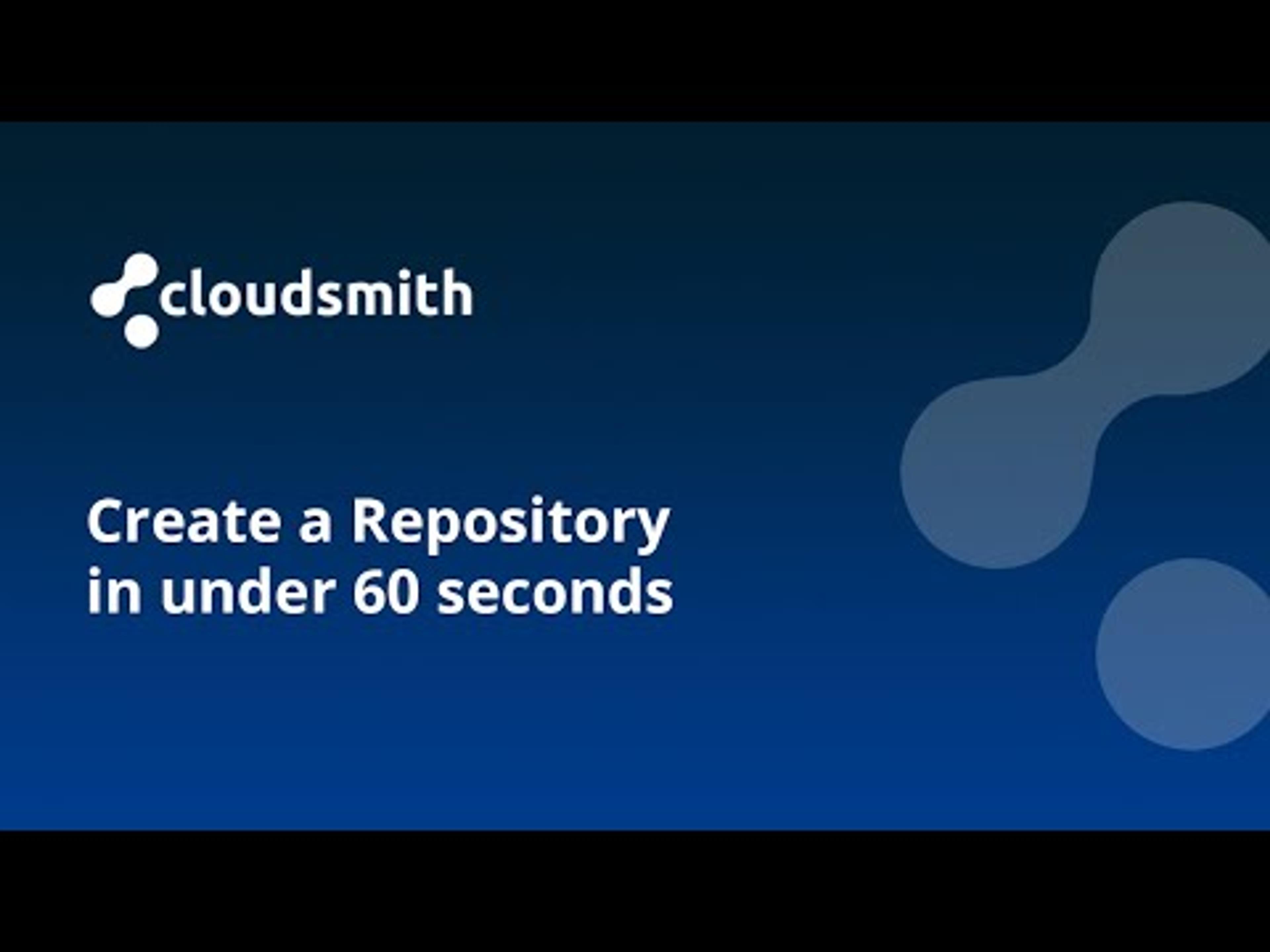 cloudsmith

Create a Repository in under 60 seconds